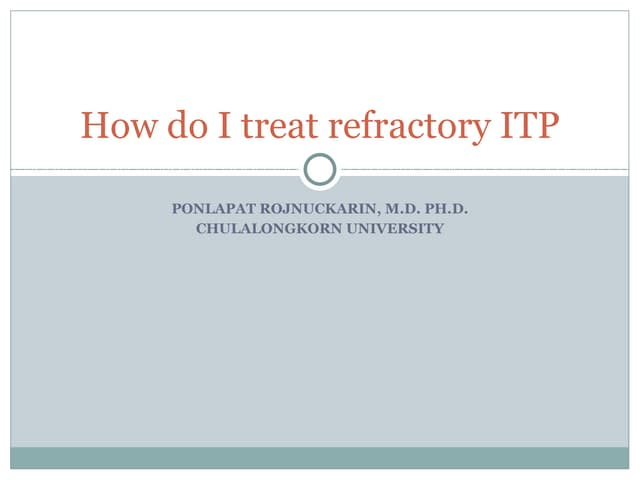 How do I treat refractory ITP

PONLAPAT ROJNUCKARIN, M.D. PH.D.
CHULALONGKORN UNIVERSITY